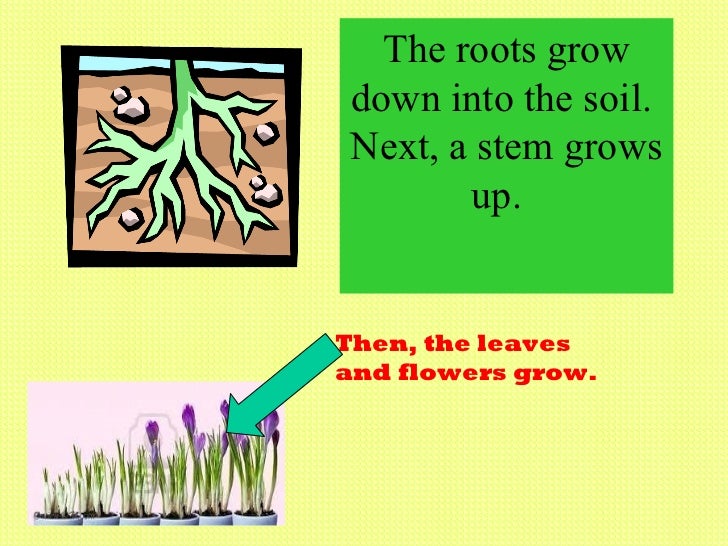 The roots grow down into the soil. Next, a stem grows up.

Then, the leaves and flowers grow.